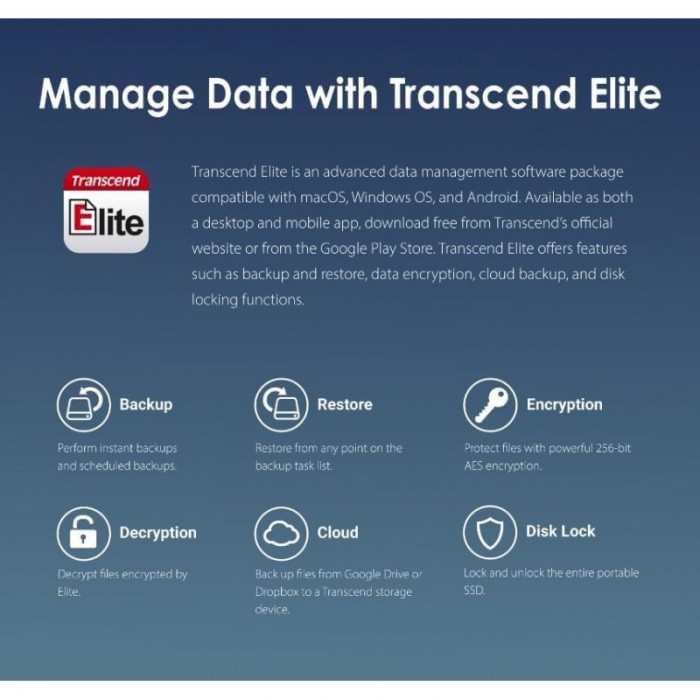 Manage Data with Transcend Elite

Transcend
Elite

Transcend Elite is an advanced data management software package compatible with macOS, Windows OS, and Android. Available as both a desktop and mobile app, download free from Transcend's official website or from the Google Play Store. Transcend Elite offers features such as backup and restore, data encryption, cloud backup, and disk locking functions.

Backup

Perform instant backups and scheduled backups.

Restore

Restore from any point on the backup task list.

Encryption

Protect files with powerful 256-bit AES encryption.

Decryption

Decrypt files encrypted by Elite.

Cloud

Back up files from Google Drive or Dropbox to a Transcend storage device.

Disk Lock

Lock and unlock the entire portable SSD.